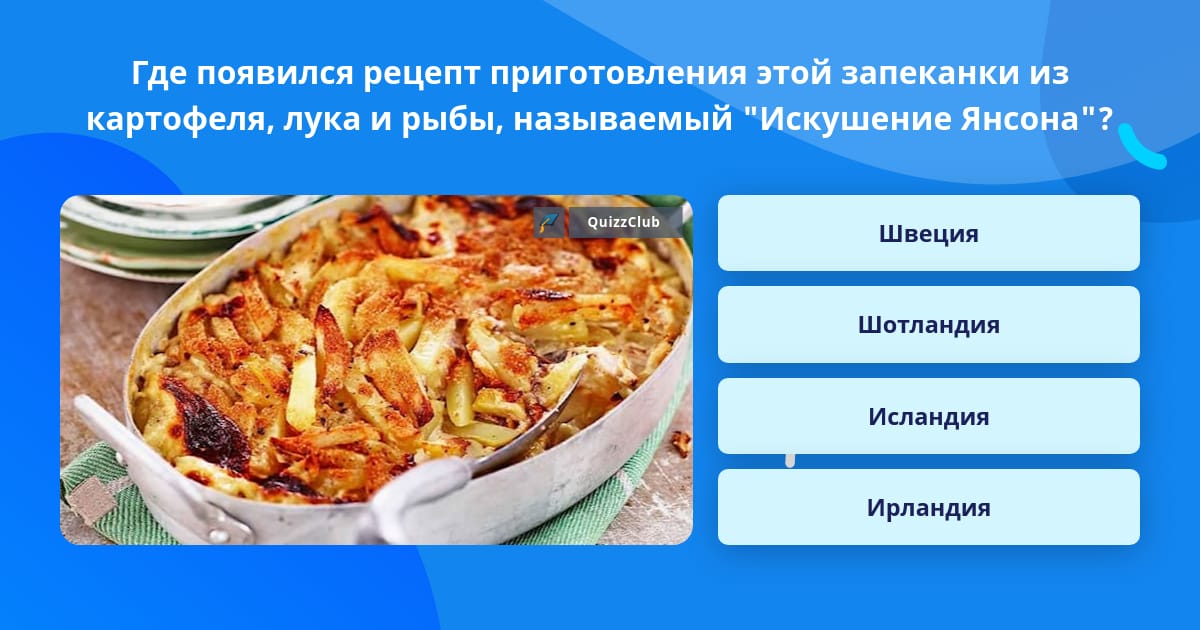 Где появился рецепт приготовления этой запеканки из картофеля, лука и рыбы, называемый "Искушение Янсона"?

QuizzClub

Швеция

Шотландия

Исландия

Ирландия